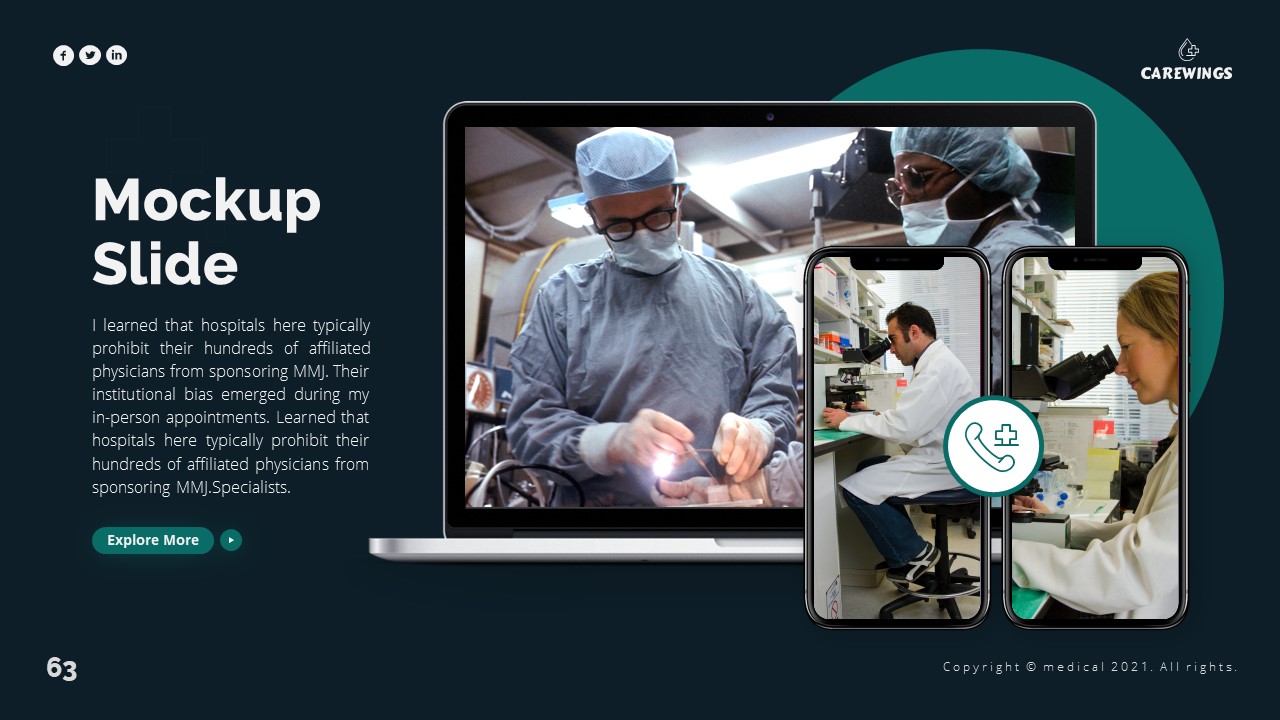 CAREWINGS

Mockup Slide

I learned that hospitals here typically prohibit their hundreds of affiliated physicians from sponsoring MMJ. Their institutional bias emerged during my in-person appointments. Learned that hospitals here typically prohibit their hundreds of affiliated physicians from sponsoring MMJ.Specialists.

Explore More

63

Copyright © medical 2021. All rights.